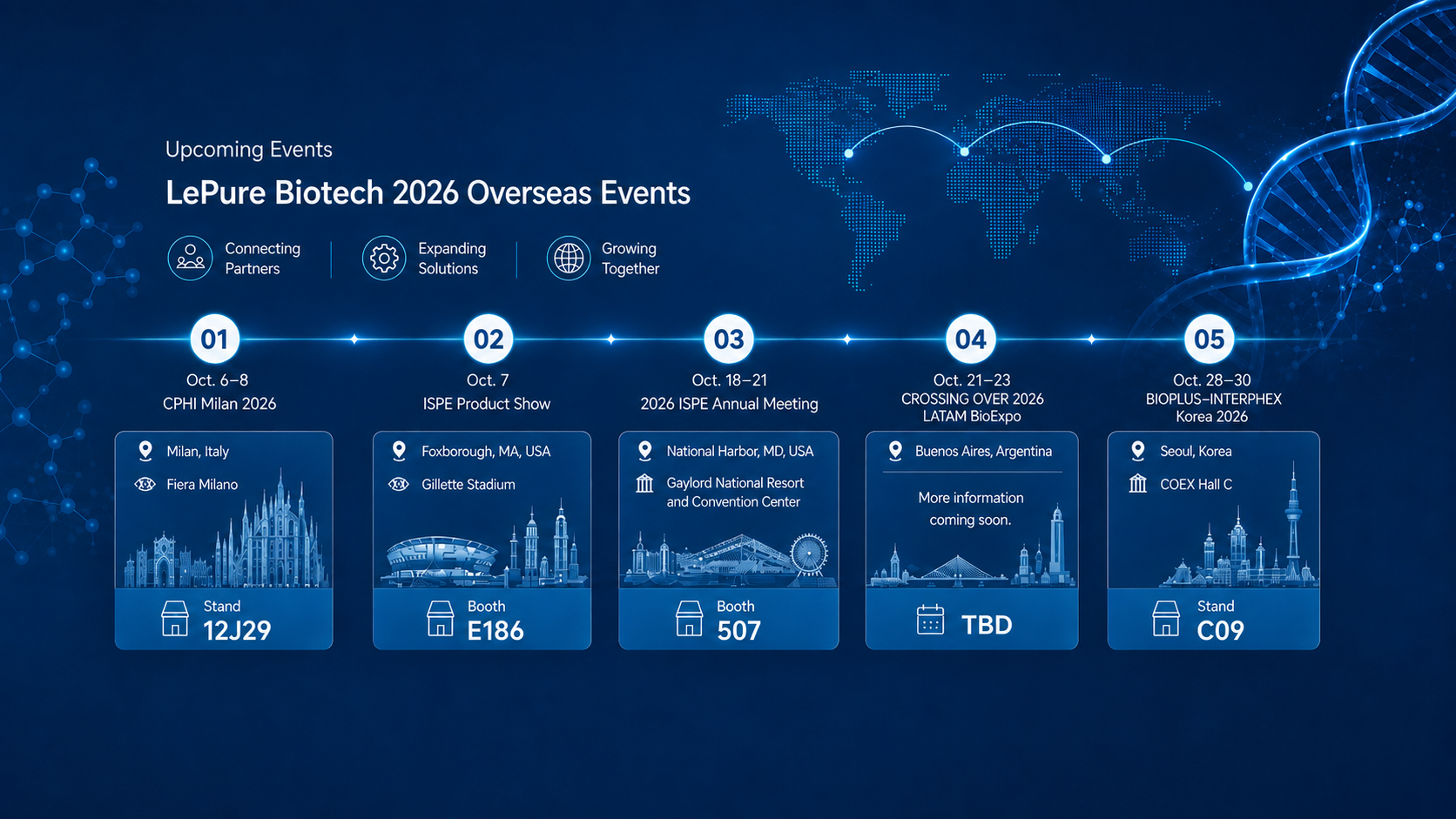 Upcoming Events

LePure Biotech 2026 Overseas Events

Connecting Partners

Expanding Solutions

Growing Together

01
Oct. 6–8
CPHI Milan 2026

Milan, Italy
Fiera Milano

Stand
12J29

02
Oct. 7
ISPE Product Show

Foxborough, MA, USA
Gillette Stadium

Booth
E186

03
Oct. 18–21
2026 ISPE Annual Meeting

National Harbor, MD, USA
Gaylord National Resort and Convention Center

Booth
507

04
Oct. 21–23
CROSSING OVER 2026
LATAM BioExpo

Buenos Aires, Argentina

More information coming soon.

TBD

05
Oct. 28–30
BIOPLUS–INTERPHEX Korea 2026

Seoul, Korea
COEX Hall C

Stand
C09